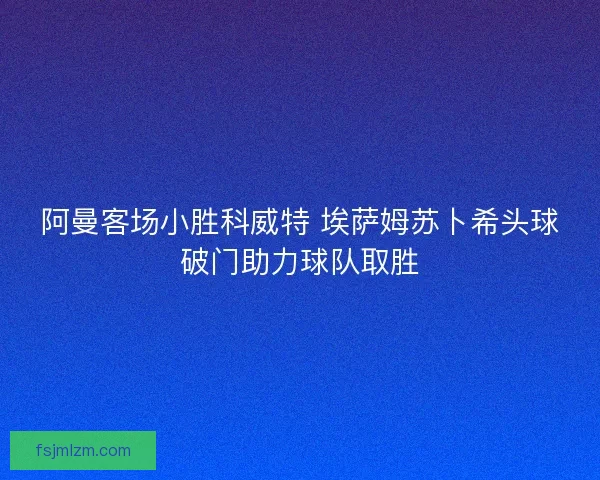 阿曼客场小胜科威特 埃萨姆苏卜希头球破门助力球队取胜

fsjmlzm.com